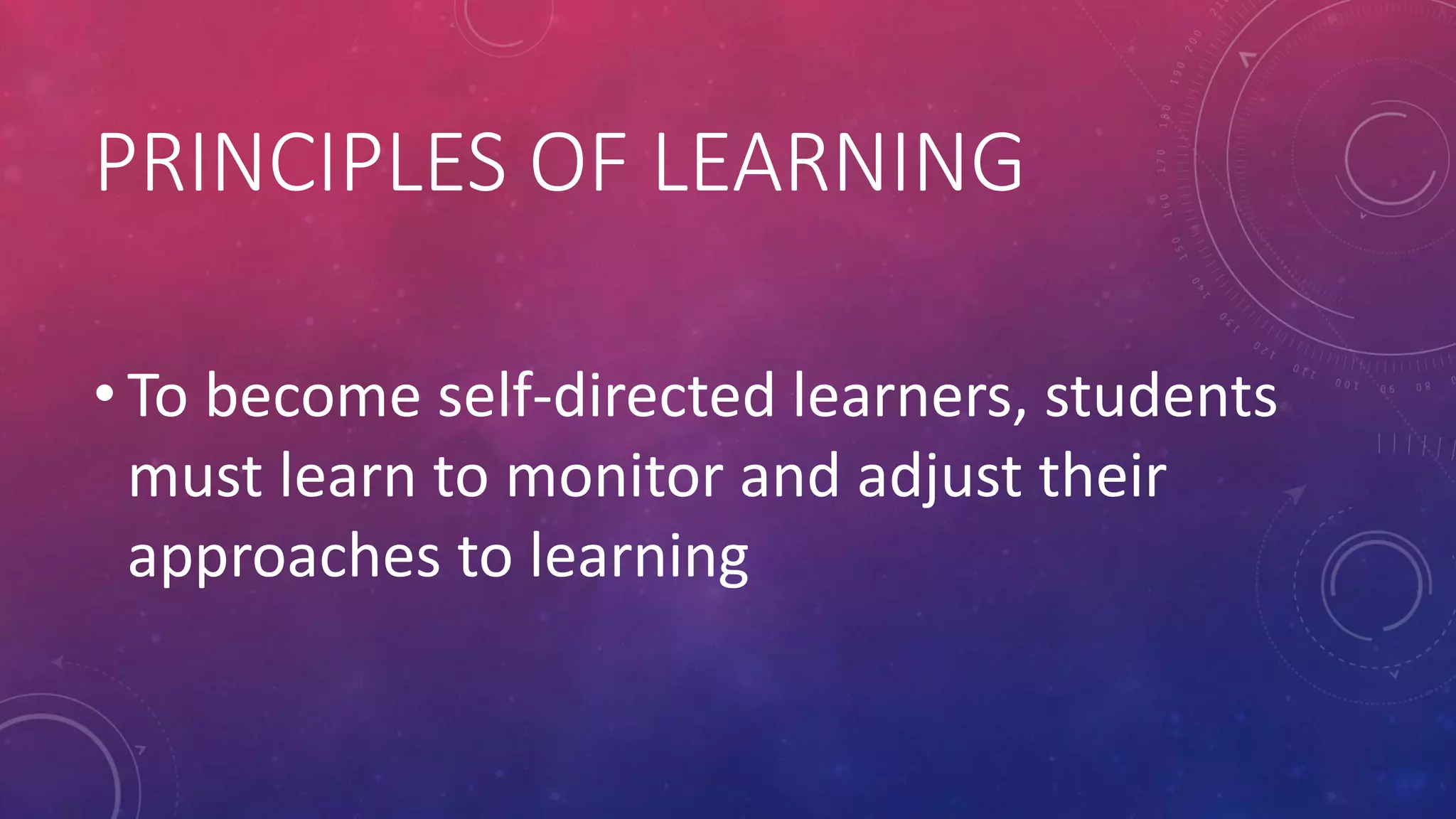 PRINCIPLES OF LEARNING

• To become self-directed learners, students must learn to monitor and adjust their approaches to learning